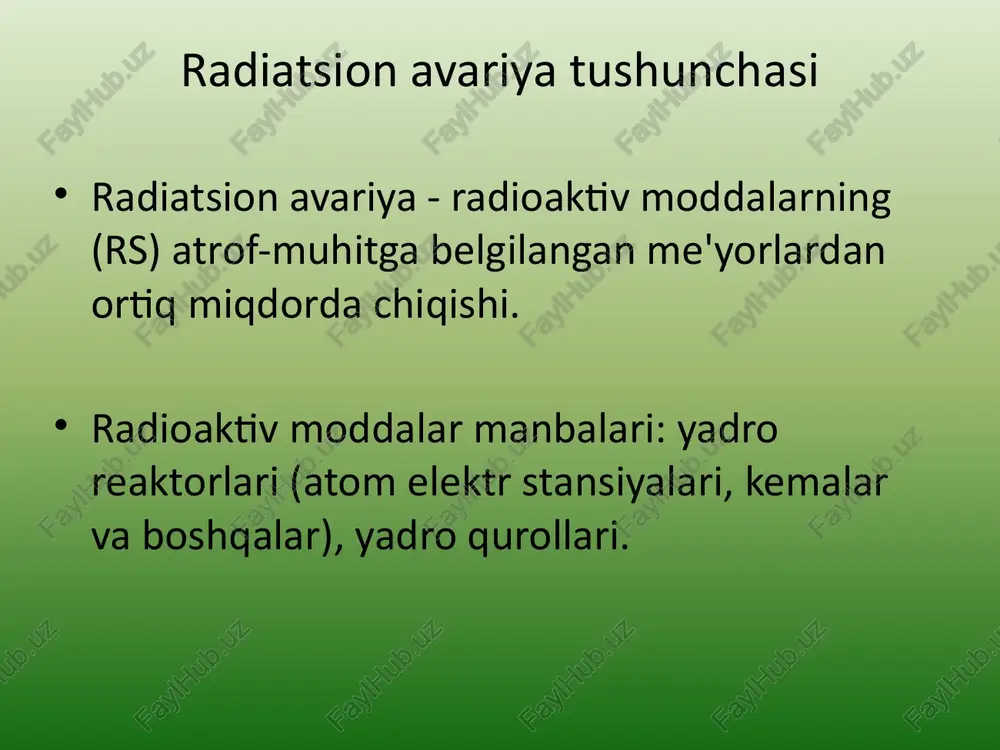 Radiatsion avariya tushunchasi

• Radiatsion avariya - radioaktiv moddalarning (RS) atrof-muhitga belgilangan me'yorlardan ortiq miqdorda chiqishi.

• Radioaktiv moddalar manbalari: yadro reaktorlari (atom elektr stansiyalari, kemalar va boshqalar), yadro qurollari.

FaylHub.uz